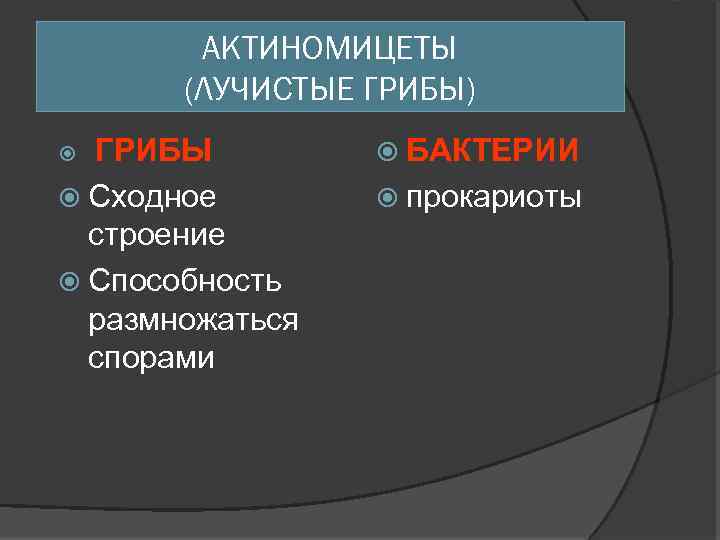 АКТИНОМИЦЕТЫ
(ЛУЧИСТЫЕ ГРИБЫ)

ГРИБЫ

Сходное строение

Способность размножаться спорами

БАКТЕРИИ

прокариоты